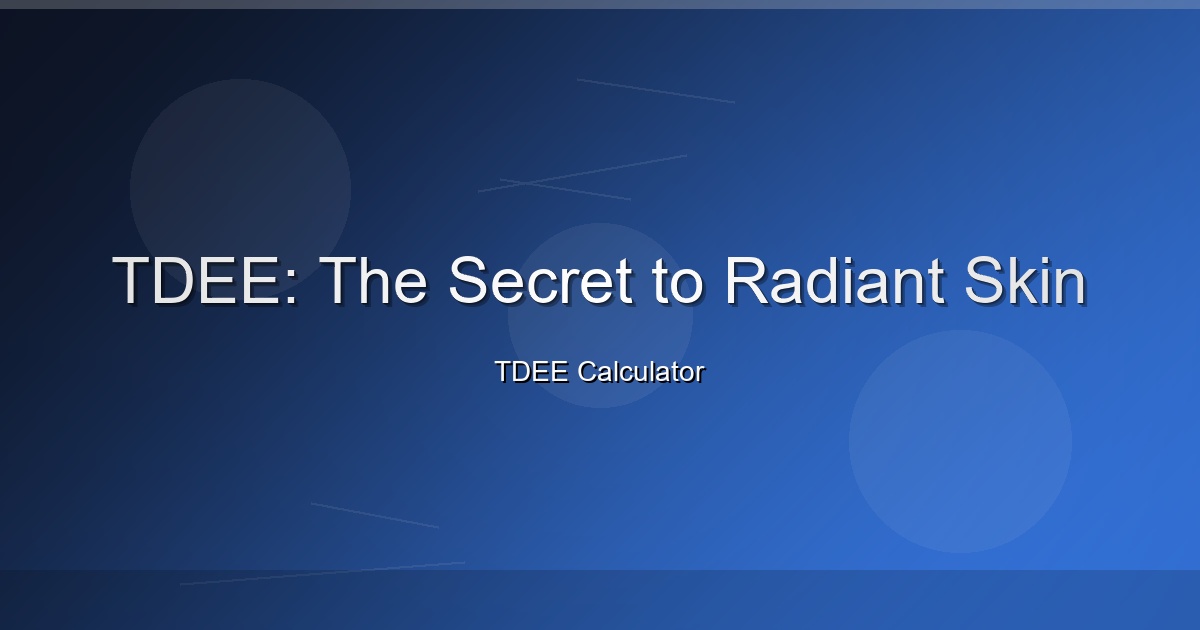 TDEE: The Secret to Radiant Skin

TDEE Calculator